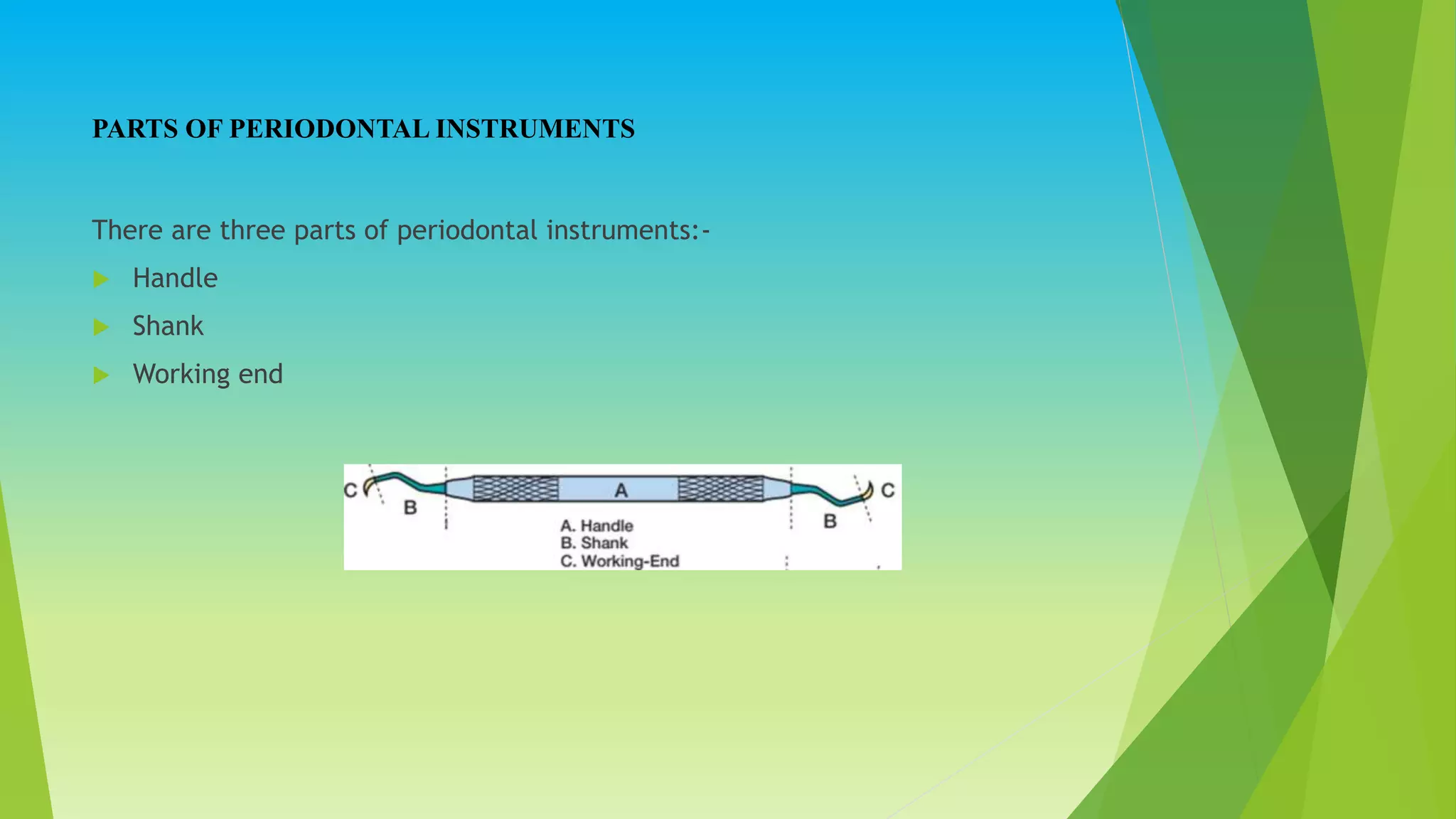 PARTS OF PERIODONTAL INSTRUMENTS

There are three parts of periodontal instruments:-

Handle

Shank

Working end

C B A B C

A. Handle
B. Shank
C. Working-End